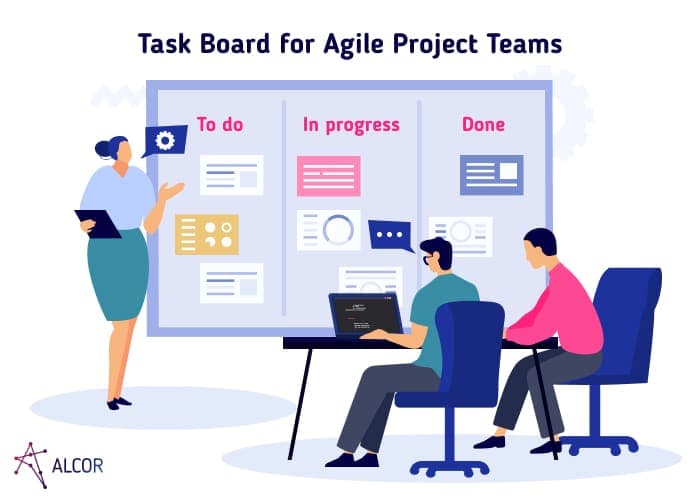 Task Board for Agile Project Teams

To do

In progress

Done

ALCOR